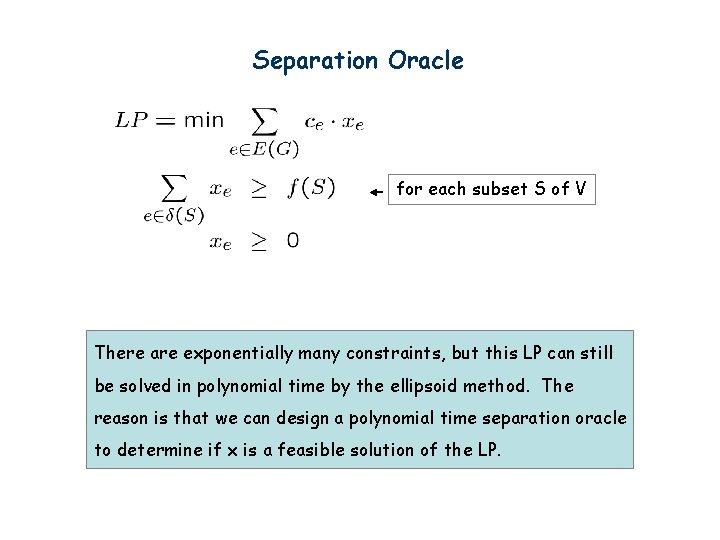 Separation Oracle

$LP = \min \sum_{e \in E(G)} c_e \cdot x_e$

$\sum_{e \in \delta(S)} x_e \geq f(S)$

for each subset S of V

$x_e \geq 0$

There are exponentially many constraints, but this LP can still be solved in polynomial time by the ellipsoid method. The reason is that we can design a polynomial time separation oracle to determine if x is a feasible solution of the LP.